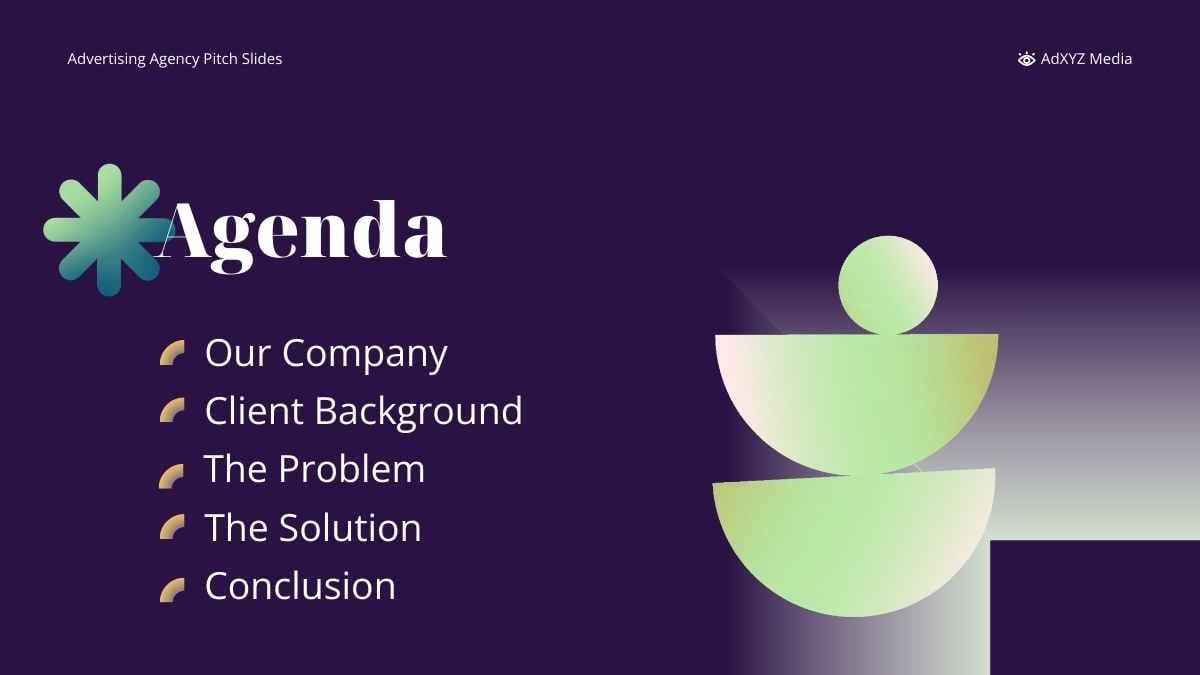 Advertising Agency Pitch Slides

AdXYZ Media

Agenda

Our Company
Client Background
The Problem
The Solution
Conclusion